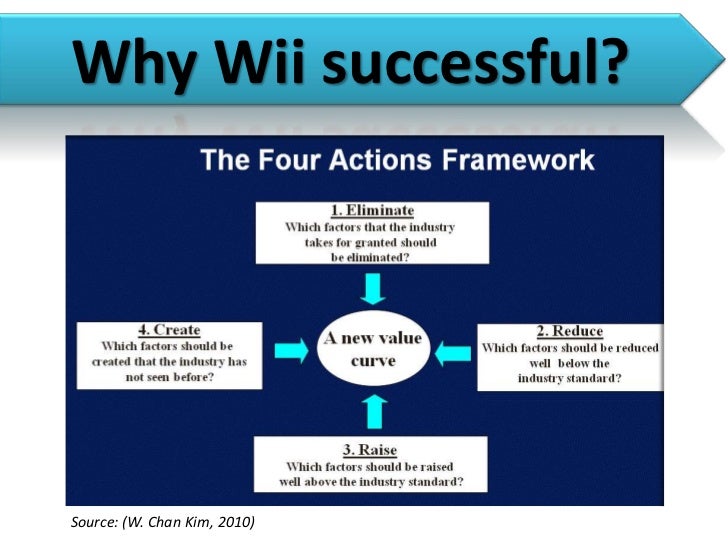 Why Wii successful?

The Four Actions Framework

1. Eliminate
Which factors that the industry takes for granted should be eliminated?

4. Create
Which factors should be created that the industry has not seen before?

A new value curve

2. Reduce
Which factors should be reduced well below the industry standard?

3. Raise
Which factors should be raised well above the industry standard?

Source: (W. Chan Kim, 2010)